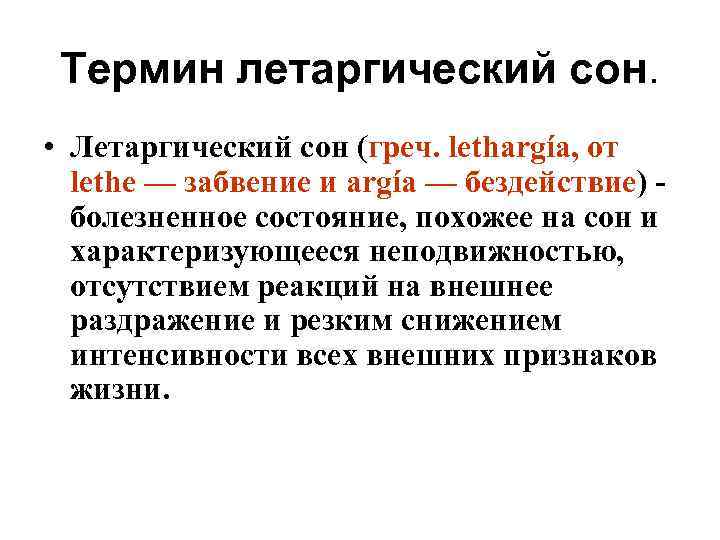 Термин летаргический сон.

• Летаргический сон (греч. lethargía, от lethe — забвение и argía — бездействие) - болезненное состояние, похожее на сон и характеризующееся неподвижностью, отсутствием реакций на внешнее раздражение и резким снижением интенсивности всех внешних признаков жизни.